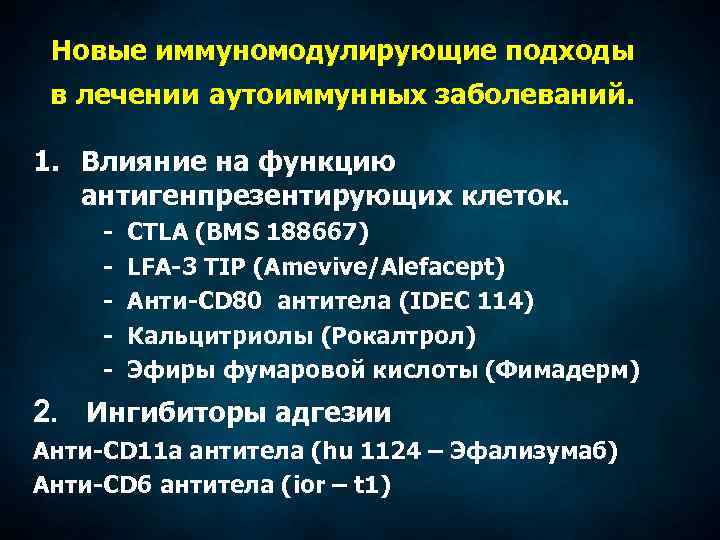 Новые иммуномодулирующие подходы в лечении аутоиммунных заболеваний.

1. Влияние на функцию антигенпрезентирующих клеток.
- CTLA (BMS 188667)
- LFA-3 TIP (Amevive/Alefacept)
- Анти-CD80 антитела (IDEC 114)
- Кальцитриолы (Рокалтрол)
- Эфиры фумаровой кислоты (Фимадерм)

2. Ингибиторы адгезии
Анти-CD11a антитела (hu 1124 – Эфализумаб)
Анти-CD6 антитела (ior – t1)